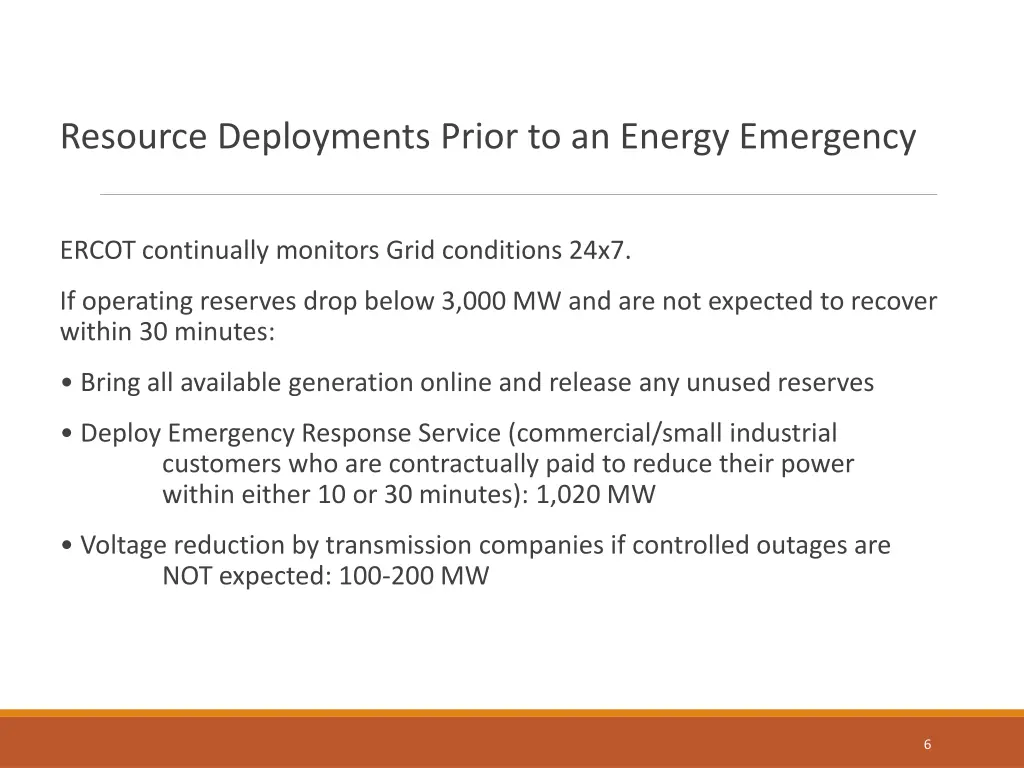 Resource Deployments Prior to an Energy Emergency

ERCOT continually monitors Grid conditions 24x7.

If operating reserves drop below 3,000 MW and are not expected to recover within 30 minutes:

• Bring all available generation online and release any unused reserves

• Deploy Emergency Response Service (commercial/small industrial customers who are contractually paid to reduce their power within either 10 or 30 minutes): 1,020 MW

• Voltage reduction by transmission companies if controlled outages are NOT expected: 100-200 MW

6